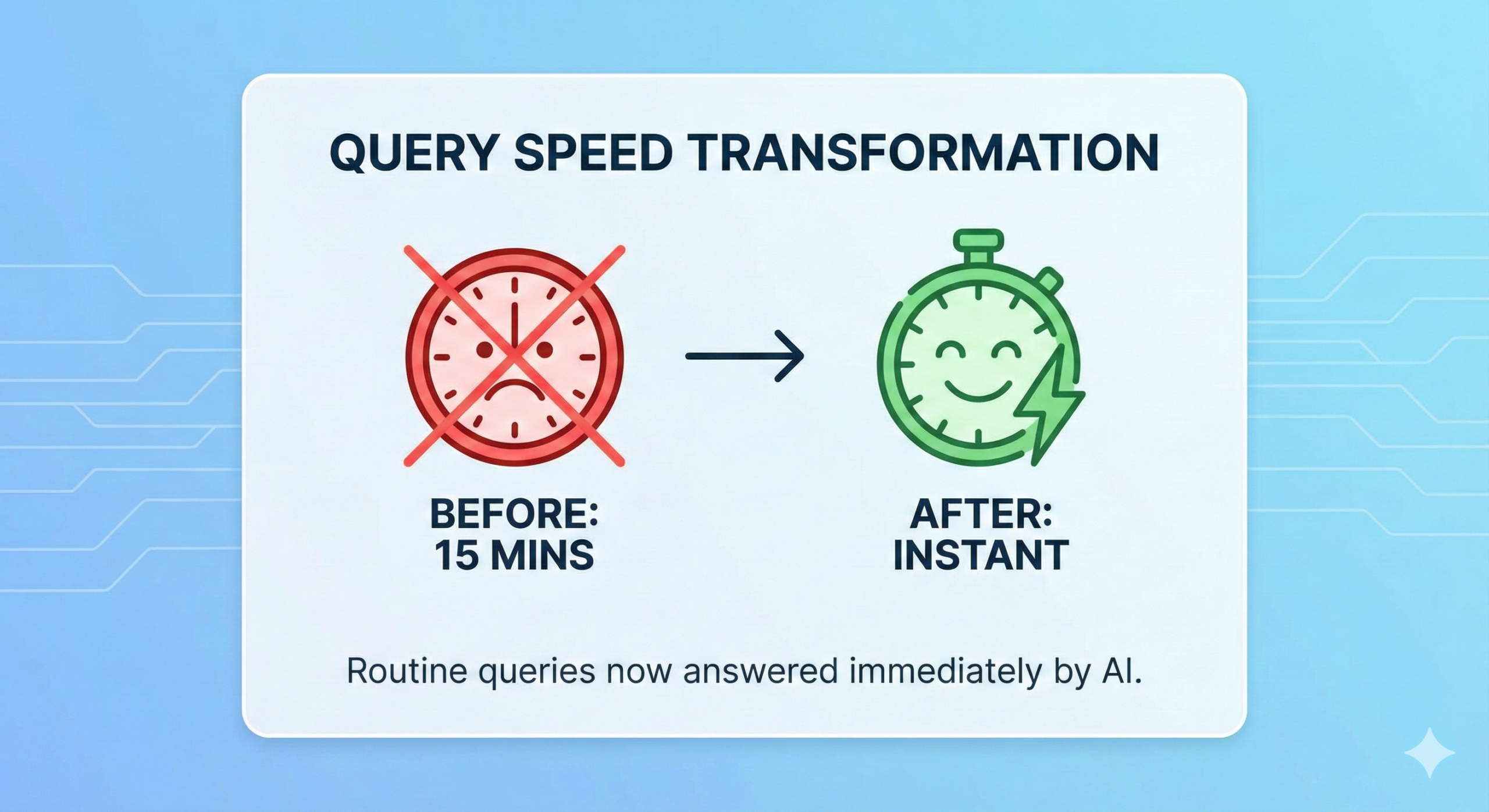 QUERY SPEED TRANSFORMATION

BEFORE:
15 MINS

AFTER:
INSTANT

Routine queries now answered immediately by AI.